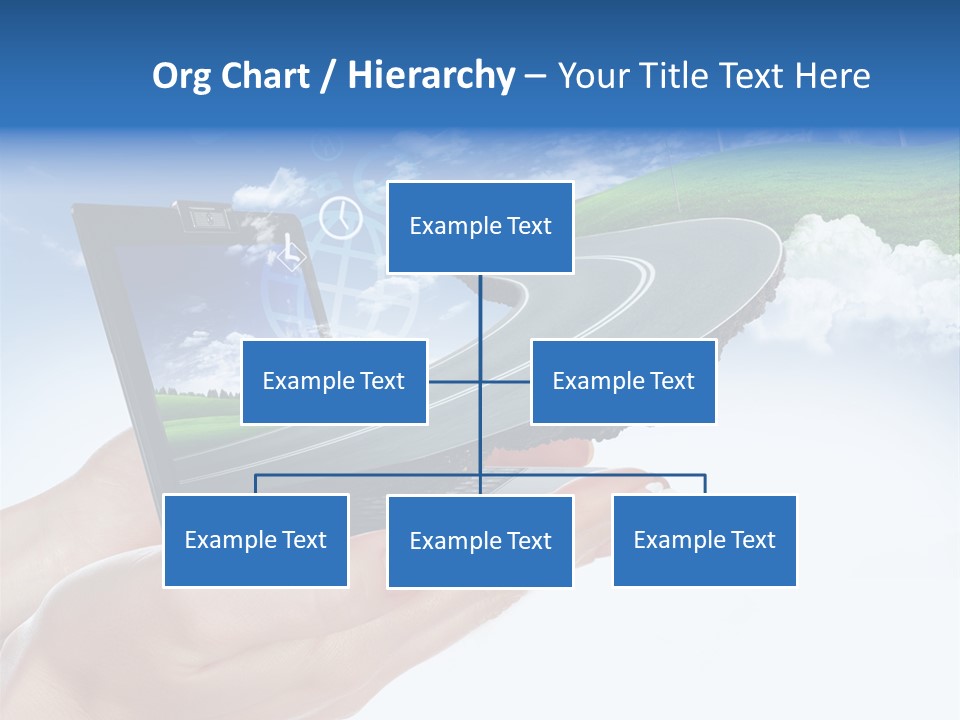 Org Chart / Hierarchy – Your Title Text Here

Example Text

Example Text

Example Text

Example Text

Example Text

Example Text